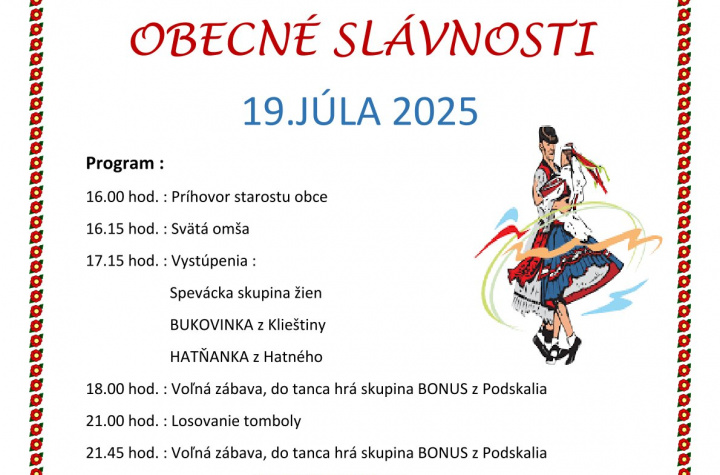 OBECNÉ SLÁVNOSTI

19.JÚLA 2025

Program :

16.00 hod. : Príhovor starostu obce

16.15 hod. : Svätá omša

17.15 hod. : Vystúpenia :

Spevácka skupina žien

BUKOVINKA z Klieštiny

HATŇANKA z Hatného

18.00 hod. : Voľná zábava, do tanca hrá skupina BONUS z Podskalia

21.00 hod. : Losovanie tomboly

21.45 hod. : Voľná zábava, do tanca hrá skupina BONUS z Podskalia